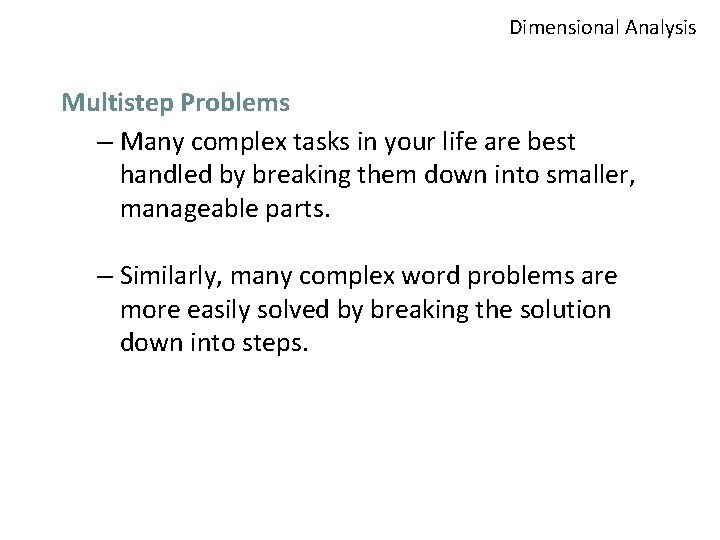 Dimensional Analysis

Multistep Problems

– Many complex tasks in your life are best handled by breaking them down into smaller, manageable parts.

– Similarly, many complex word problems are more easily solved by breaking the solution down into steps.